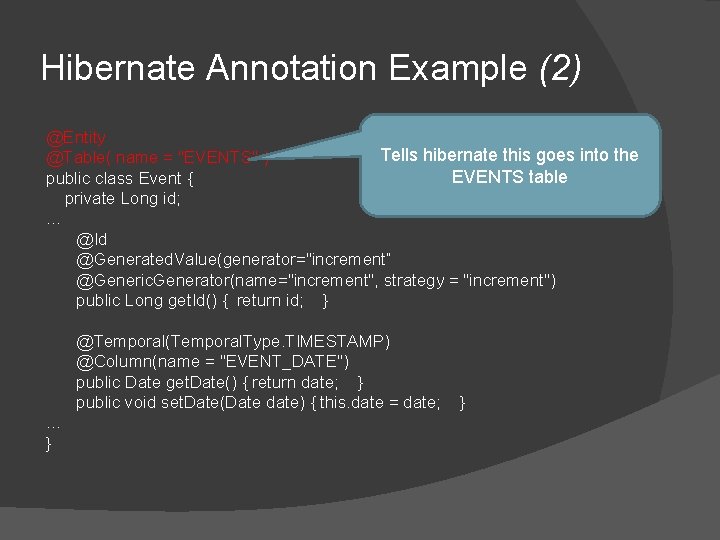 Hibernate Annotation Example (2)

@Entity
@Table( name = "EVENTS" )
public class Event {
private Long id;
…
@Id
@GeneratedValue(generator="increment"
@GenericGenerator(name="increment", strategy = "increment")
public Long getId() { return id; }

@Temporal(TemporalType.TIMESTAMP)
@Column(name = "EVENT_DATE")
public Date getDate() { return date; }
public void setDate(Date date) { this.date = date; }
…
}

Tells hibernate this goes into the EVENTS table